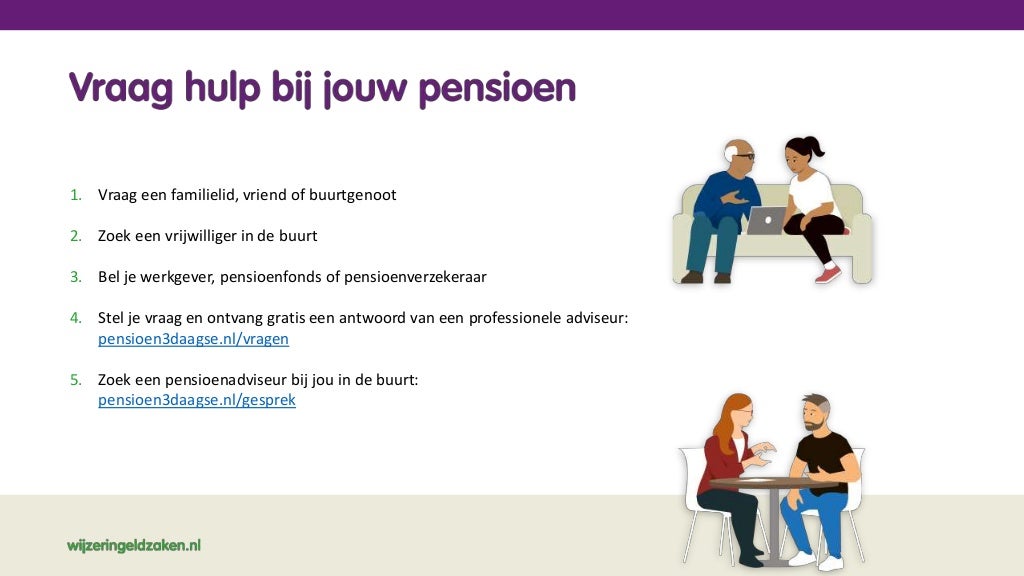 Vraag hulp bij jouw pensioen

1. Vraag een familielid, vriend of buurtgenoot

2. Zoek een vrijwilliger in de buurt

3. Bel je werkgever, pensioenfonds of pensioenverzekeraar

4. Stel je vraag en ontvang gratis een antwoord van een professionele adviseur: pensioen3daagse.nl/vragen

5. Zoek een pensioenadviseur bij jou in de buurt: pensioen3daagse.nl/gesprek

wijzeringeldzaken.nl